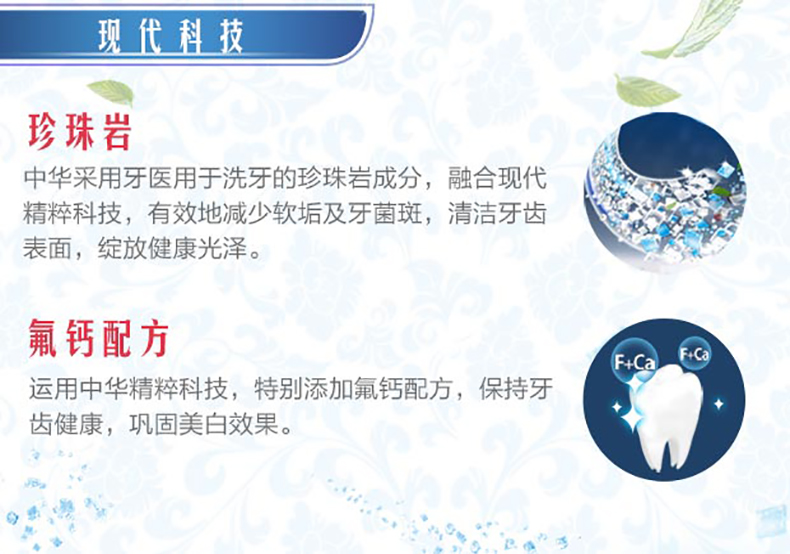 现代科技

珍珠岩

中华采用牙医用于洗牙的珍珠岩成分，融合现代精粹科技，有效地减少软垢及牙菌斑，清洁牙齿表面，绽放健康光泽。

氟钙配方

运用中华精粹科技，特别添加氟钙配方，保持牙齿健康，巩固美白效果。

F+Ca

F+Ca